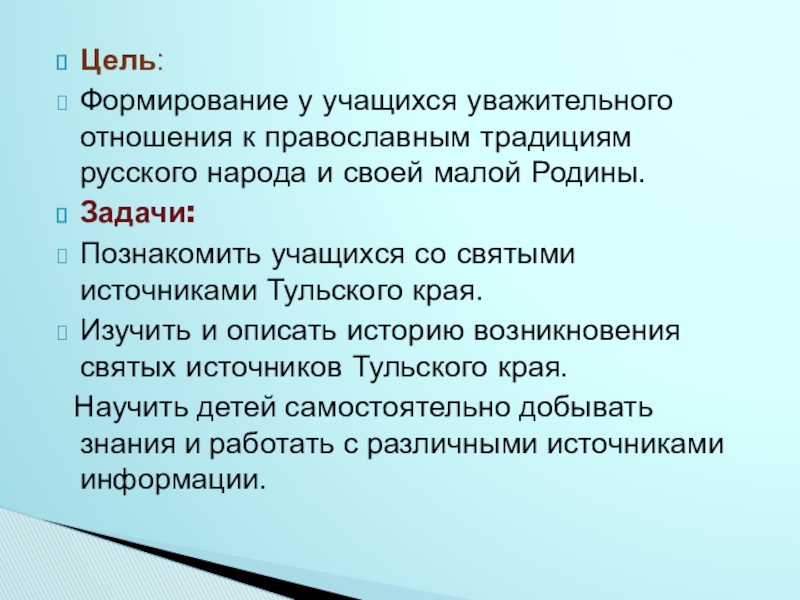 Цель:

Формирование у учащихся уважительного отношения к православным традициям русского народа и своей малой Родины.

Задачи:

Познакомить учащихся со святыми источниками Тульского края.

Изучить и описать историю возникновения святых источников Тульского края.

Научить детей самостоятельно добывать знания и работать с различными источниками информации.